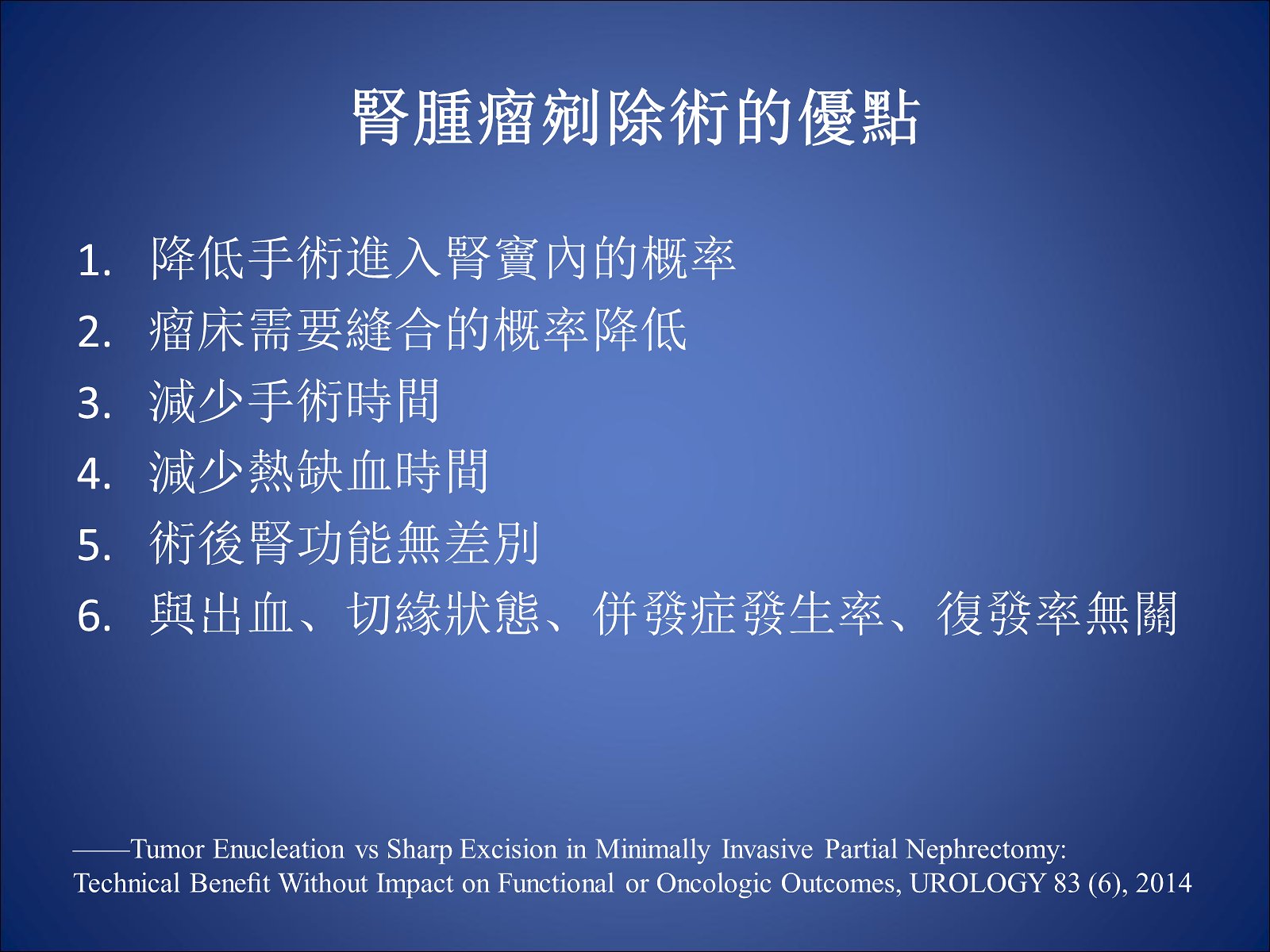 腎腫瘤剜除術的優點

1. 降低手術進入腎竇內的概率
2. 瘤床需要縫合的概率降低
3. 減少手術時間
4. 減少熱缺血時間
5. 術後腎功能無差別
6. 與出血、切緣狀態、併發症發生率、復發率無關

——Tumor Enucleation vs Sharp Excision in Minimally Invasive Partial Nephrectomy: Technical Benefit Without Impact on Functional or Oncologic Outcomes, UROLOGY 83 (6), 2014